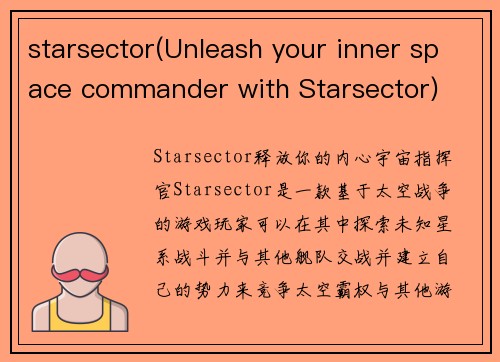 starsector(Unleash your inner space commander with Starsector)

Starsector释放你的内心宇宙指挥官Starsector是一款基于太空战争的游戏玩家可以在其中探索未知星系战斗并与其他舰队交战并建立自己的势力来竞争太空霸权与其他游